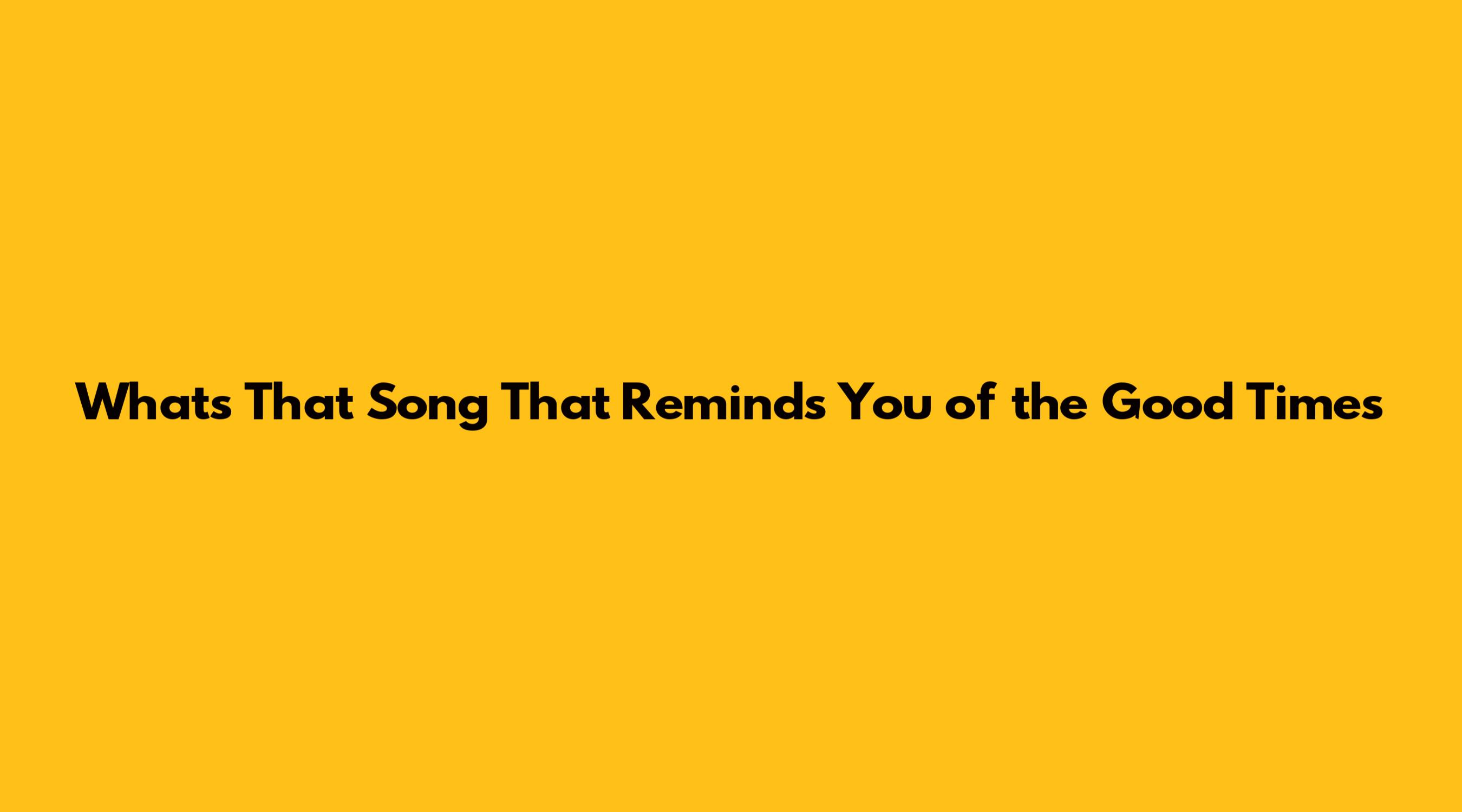 Whats That Song That Reminds You of the Good Times